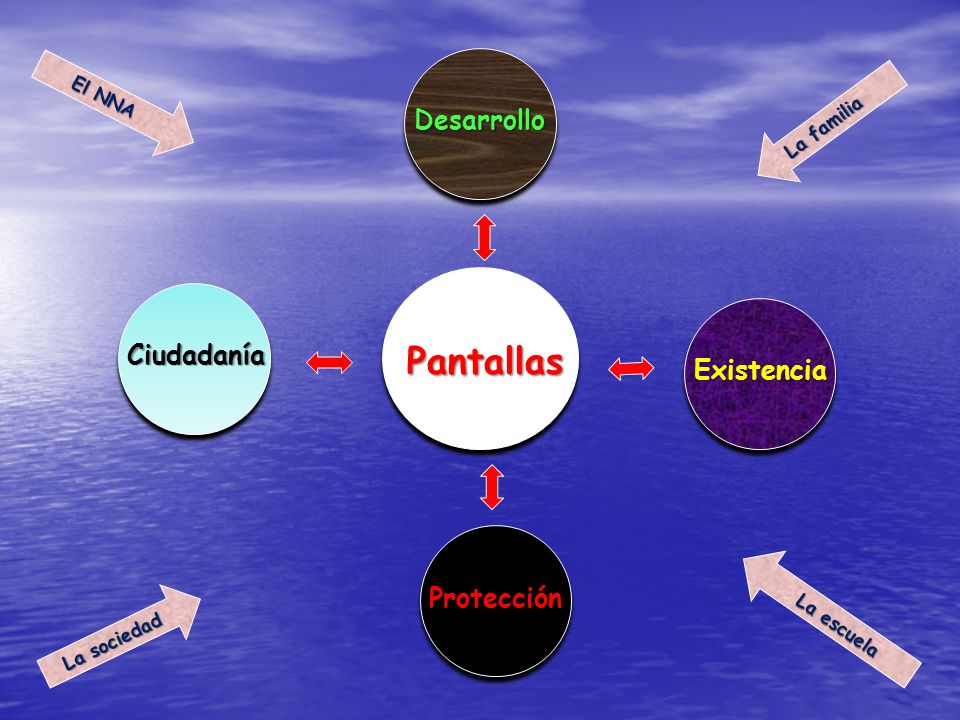 El NNA

Desarrollo

La familia

Ciudadanía

Pantallas

Existencia

Protección

La sociedad

La escuela